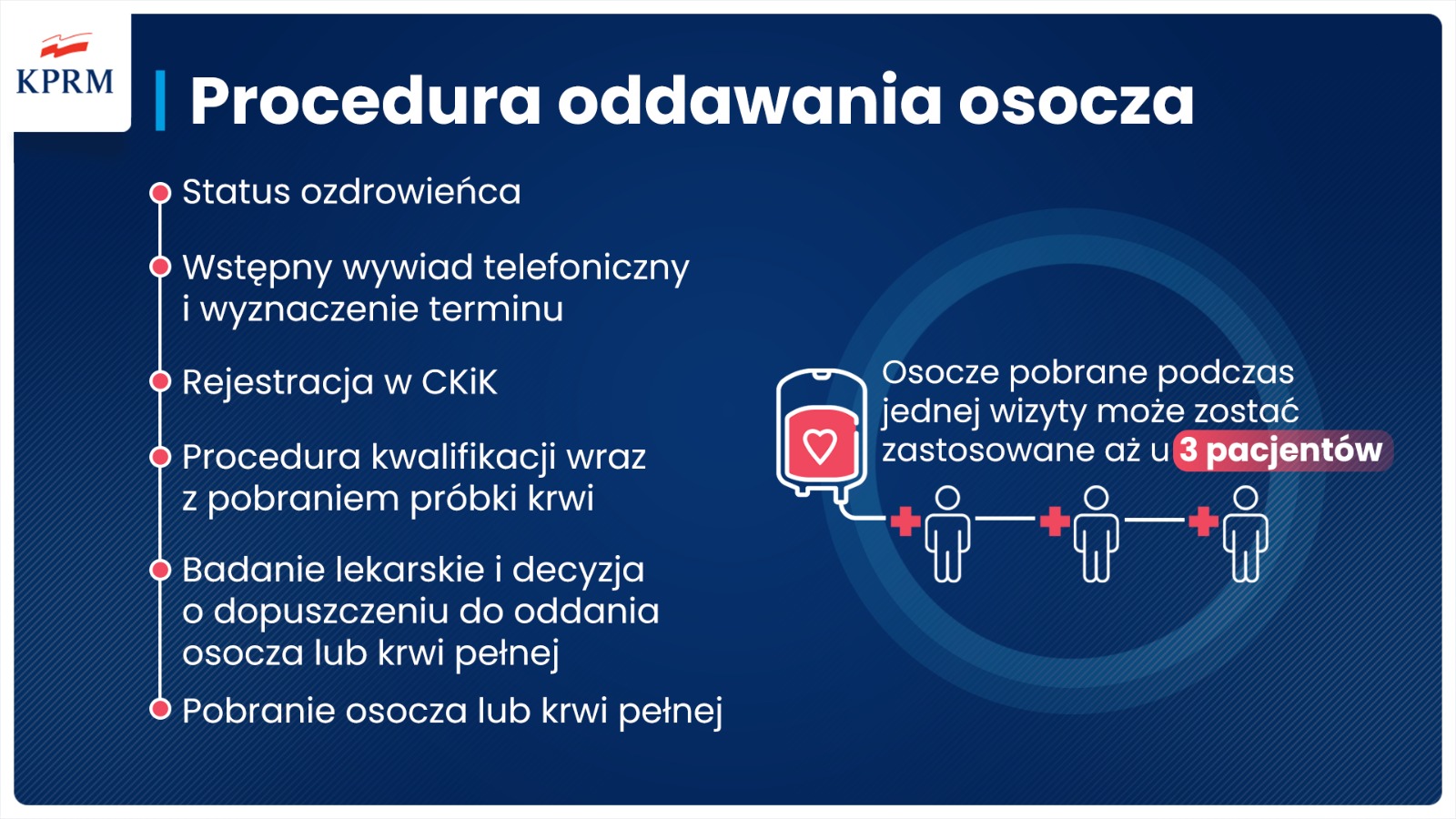 KPRM

Procedura oddawania osocza

Status ozdrowieńca

Wstępny wywiad telefoniczny i wyznaczenie terminu

Rejestracja w CKiK

Procedura kwalifikacji wraz z pobraniem próbki krwi

Badanie lekarskie i decyzja o dopuszczeniu do oddania osocza lub krwi pełnej

Pobranie osocza lub krwi pełnej

Osocze pobrane podczas jednej wizyty może zostać zastosowane aż u 3 pacjentów